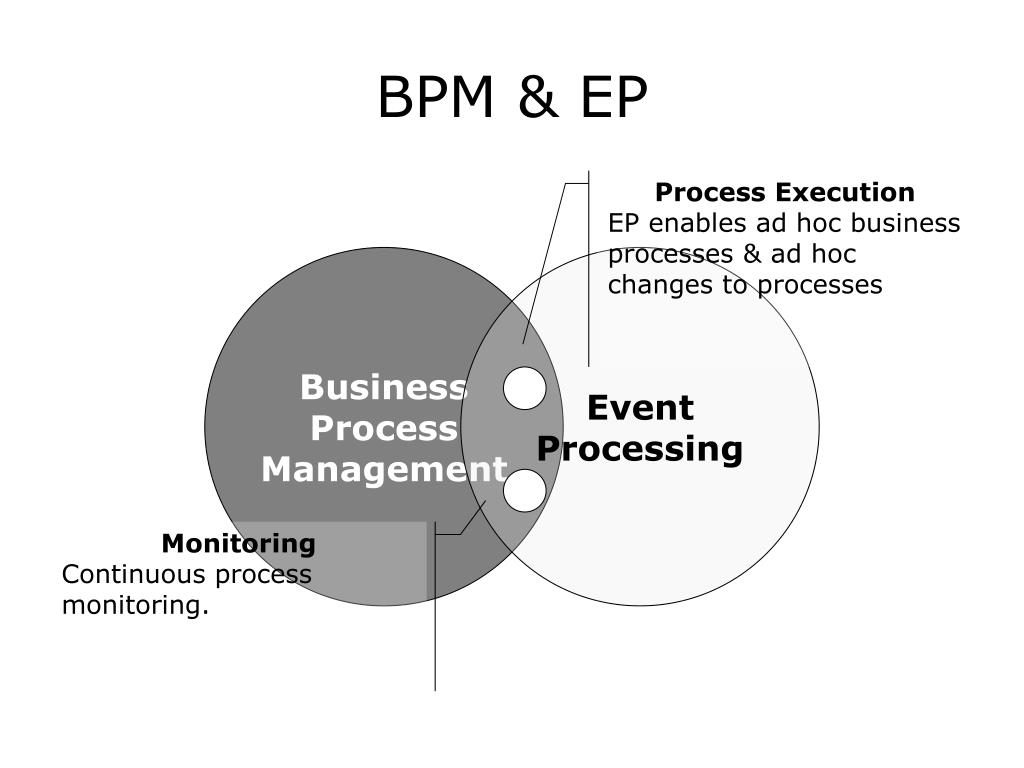 BPM & EP

Process Execution
EP enables ad hoc business processes & ad hoc changes to processes

Business Process Management

Event Processing

Monitoring
Continuous process monitoring.